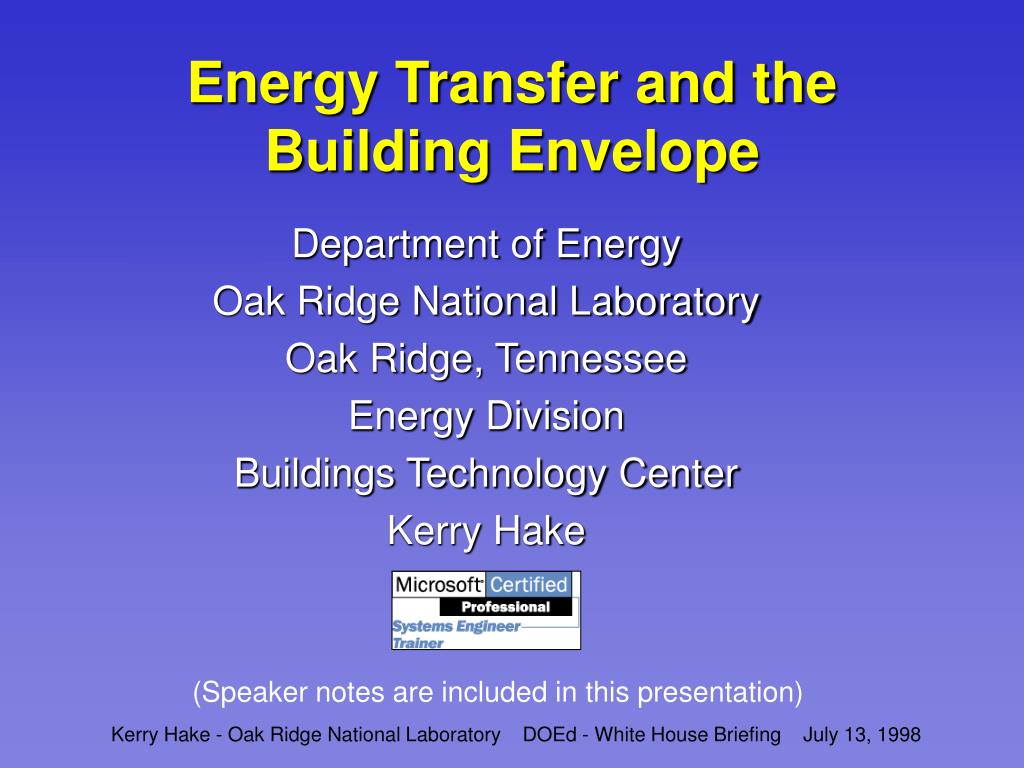 Energy Transfer and the Building Envelope

Department of Energy
Oak Ridge National Laboratory
Oak Ridge, Tennessee
Energy Division
Buildings Technology Center
Kerry Hake

Microsoft Certified
Professional
Systems Engineer
Trainer

(Speaker notes are included in this presentation)

Kerry Hake - Oak Ridge National Laboratory DOEd - White House Briefing July 13, 1998